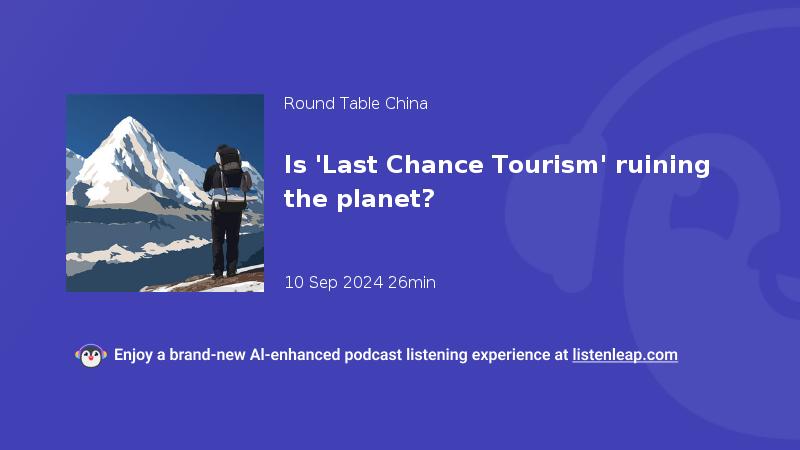 Round Table China

Is 'Last Chance Tourism' ruining the planet?

10 Sep 2024 26min

Enjoy a brand-new AI-enhanced podcast listening experience at listenleap.com